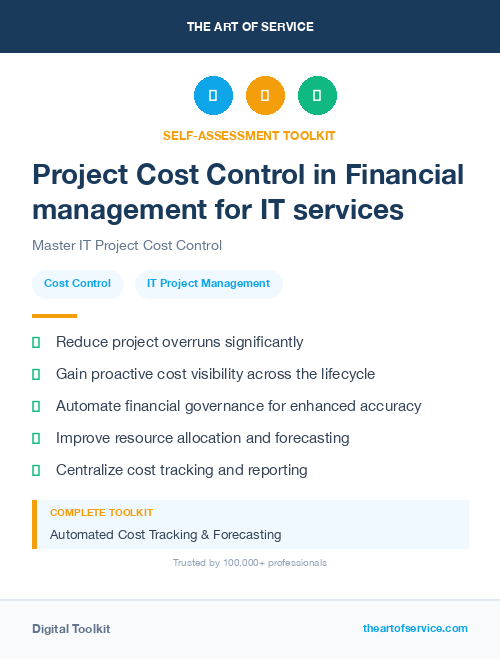 THE ART OF SERVICE

SELF-ASSESSMENT TOOLKIT

Project Cost Control in Financial management for IT services

Master IT Project Cost Control

Cost Control

IT Project Management

Reduce project overruns significantly

Gain proactive cost visibility across the lifecycle

Automate financial governance for enhanced accuracy

Improve resource allocation and forecasting

Centralize cost tracking and reporting

COMPLETE TOOLKIT

Automated Cost Tracking & Forecasting

Trusted by 100,000+ professionals

Digital Toolkit

theartofservice.com